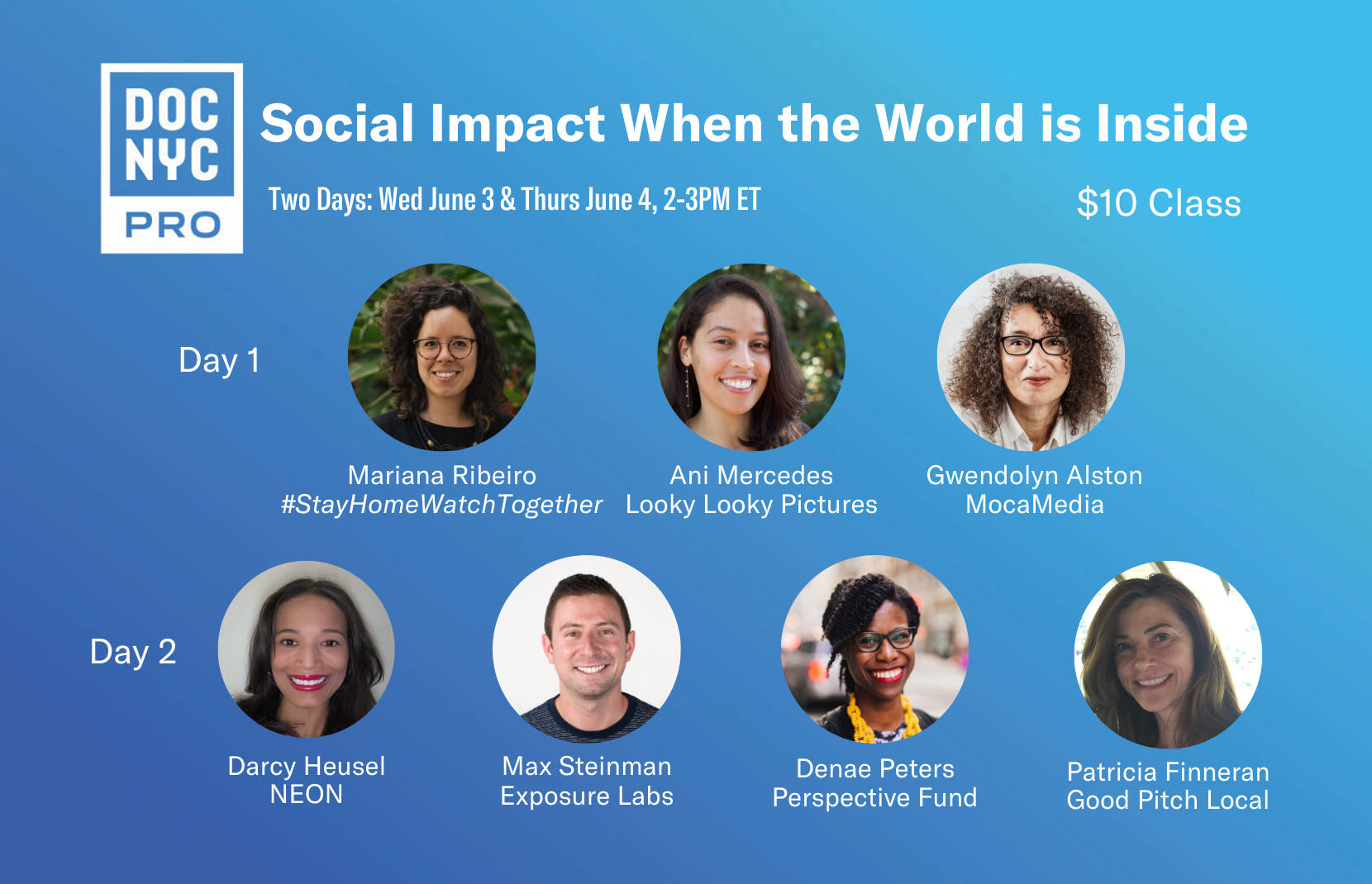 DOC NYC PRO

Social Impact When the World is Inside

Two Days: Wed June 3 & Thurs June 4, 2-3PM ET

$10 Class

Day 1

Mariana Ribeiro
#StayHomeWatchTogether

Ani Mercedes
Looky Looky Pictures

Gwendolyn Alston
MocaMedia

Day 2

Darcy Heusel
NEON

Max Steinman
Exposure Labs

Denae Peters
Perspective Fund

Patricia Finneran
Good Pitch Local